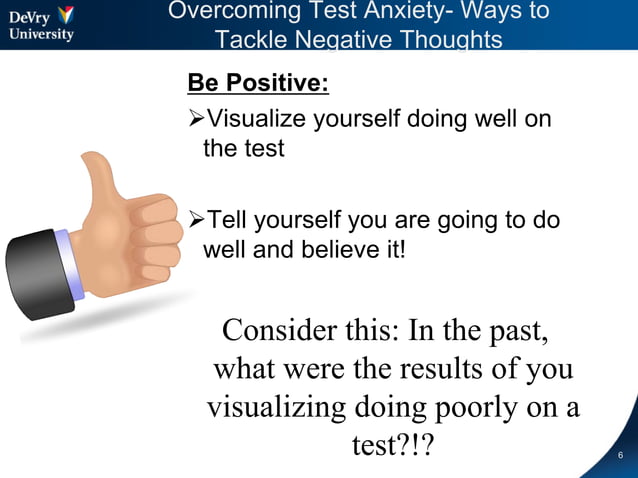 DeVry University

Overcoming Test Anxiety- Ways to Tackle Negative Thoughts

Be Positive:

➢Visualize yourself doing well on the test

➢Tell yourself you are going to do well and believe it!

Consider this: In the past, what were the results of you visualizing doing poorly on a test?!?

6